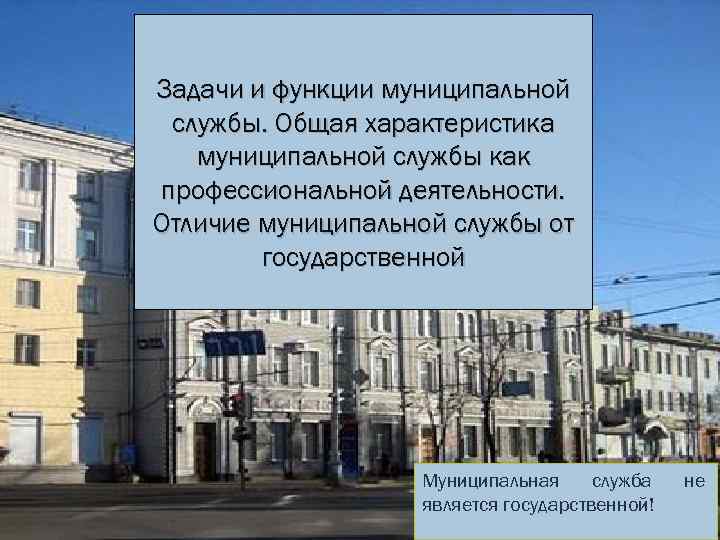 Задачи и функции муниципальной службы. Общая характеристика муниципальной службы как профессиональной деятельности. Отличие муниципальной службы от государственной

Муниципальная служба не является государственной!